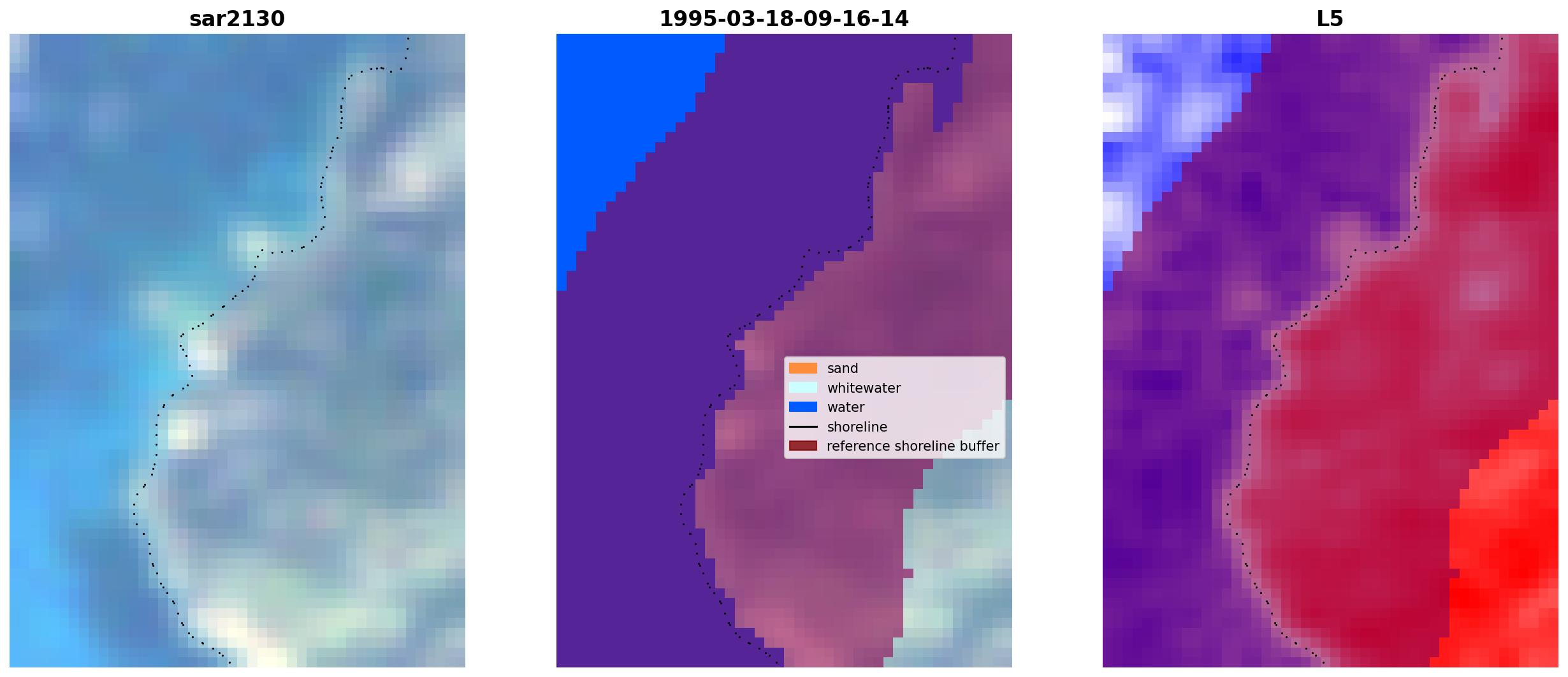 sar2130

1995-03-18-09-16-14

sand
whitewater
water
shoreline
reference shoreline buffer

L5